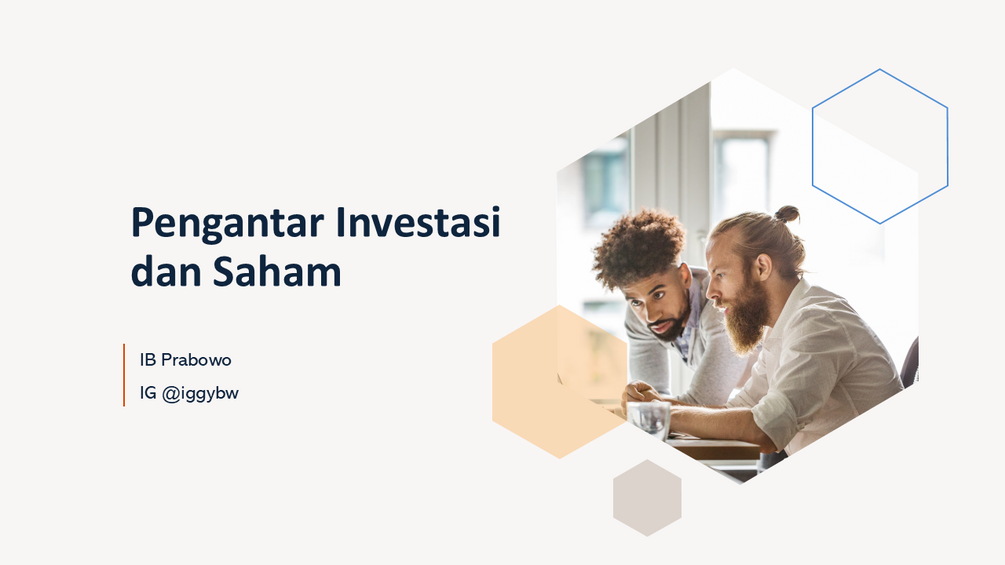 Pengantar Investasi dan Saham

IB Prabowo
IG @iggybw